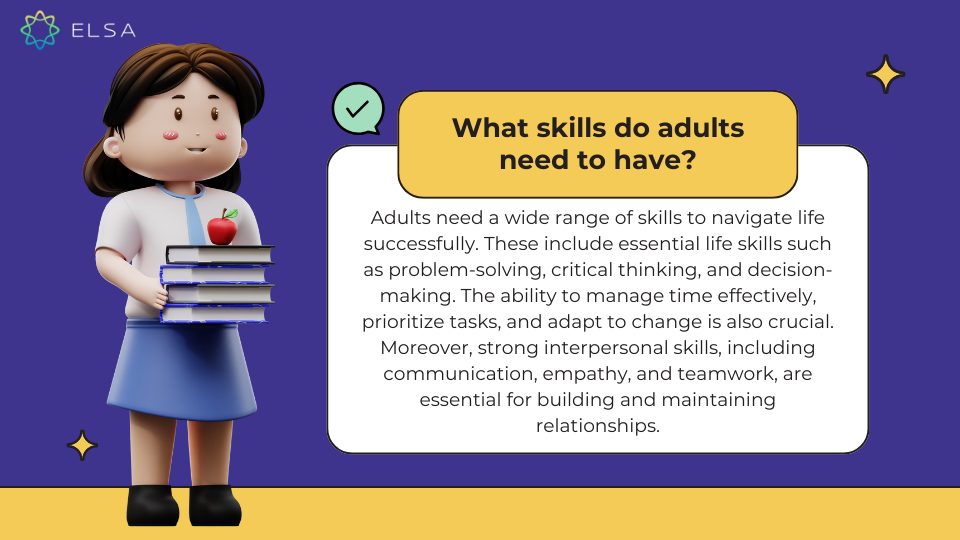 ELSA

What skills do adults need to have?

Adults need a wide range of skills to navigate life successfully. These include essential life skills such as problem-solving, critical thinking, and decision-making. The ability to manage time effectively, prioritize tasks, and adapt to change is also crucial. Moreover, strong interpersonal skills, including communication, empathy, and teamwork, are essential for building and maintaining relationships.